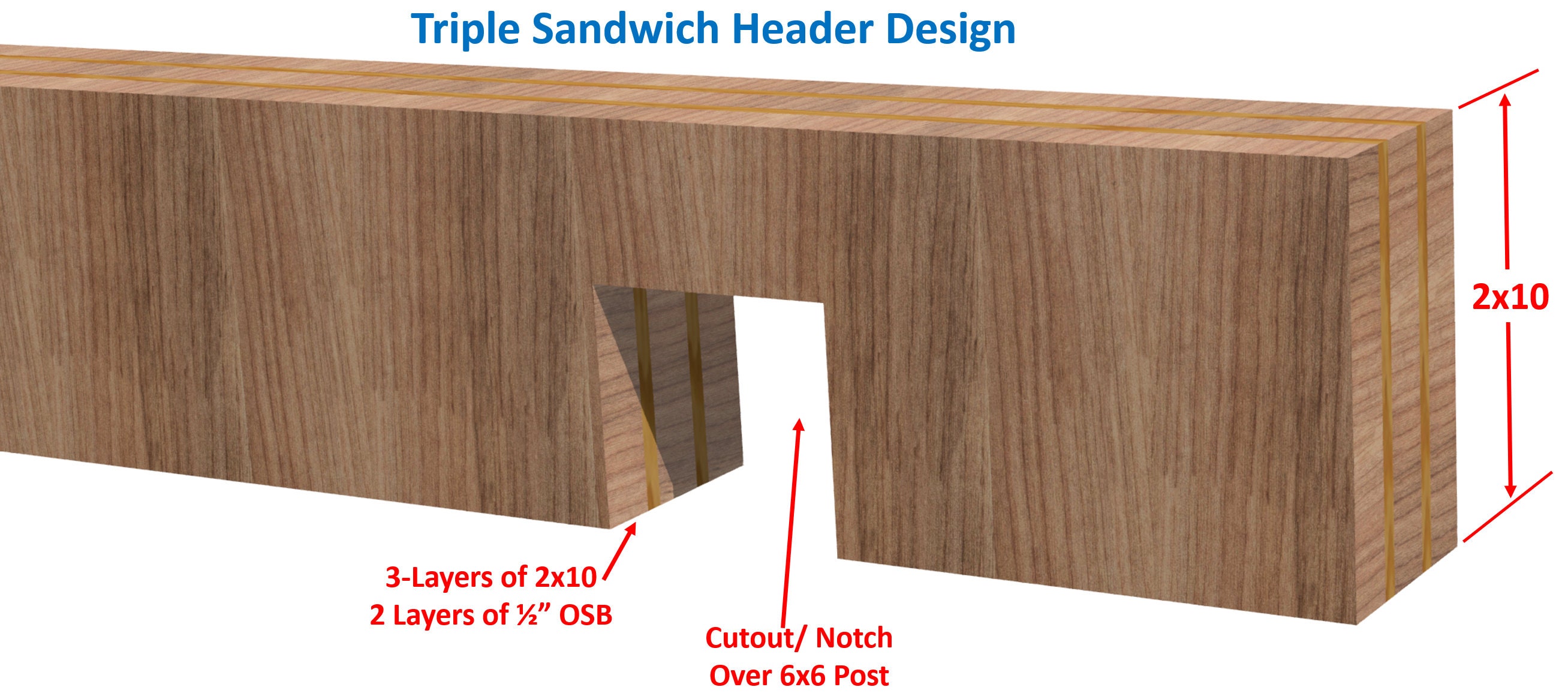 Triple Sandwich Header Design

2x10

3-Layers of 2x10
2 Layers of ½” OSB

Cutout/ Notch
Over 6x6 Post